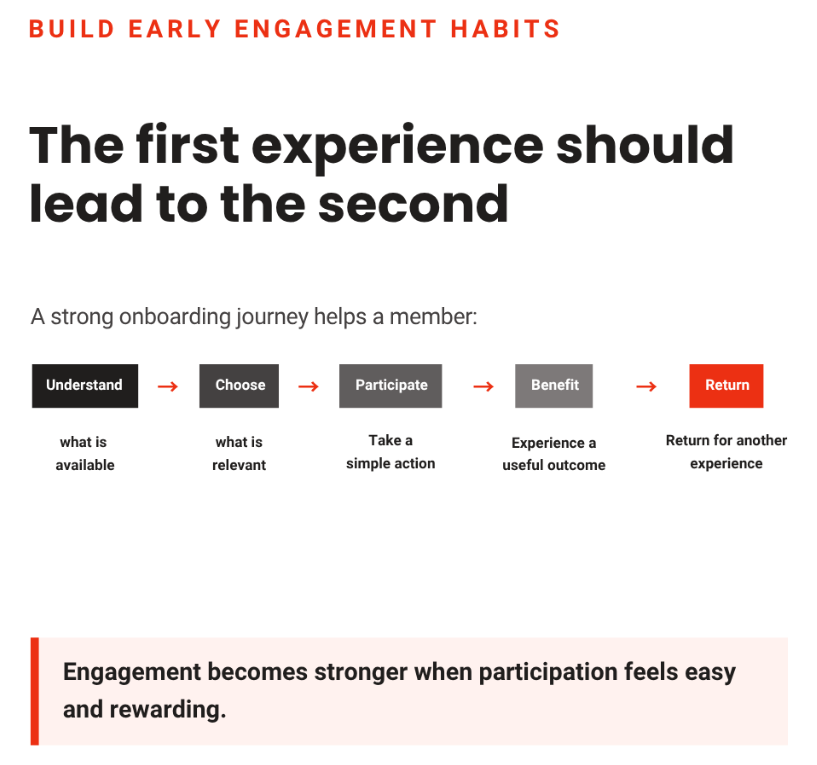 BUILD EARLY ENGAGEMENT HABITS

The first experience should lead to the second

A strong onboarding journey helps a member:

Understand → Choose → Participate → Benefit → Return

what is available

what is relevant

Take a simple action

Experience a useful outcome

Return for another experience

Engagement becomes stronger when participation feels easy and rewarding.